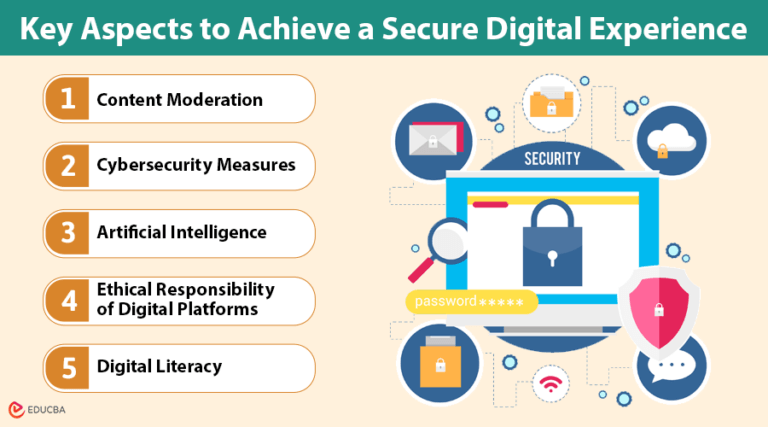 Key Aspects to Achieve a Secure Digital Experience

1 Content Moderation

2 Cybersecurity Measures

3 Artificial Intelligence

4 Ethical Responsibility of Digital Platforms

5 Digital Literacy

SECURITY

password*****

EDUCBA